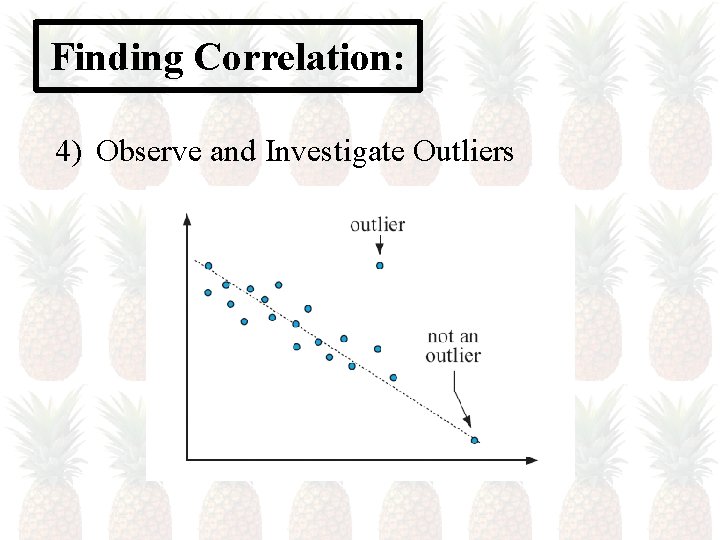 Finding Correlation:

4) Observe and Investigate Outliers

outlier

not an outlier